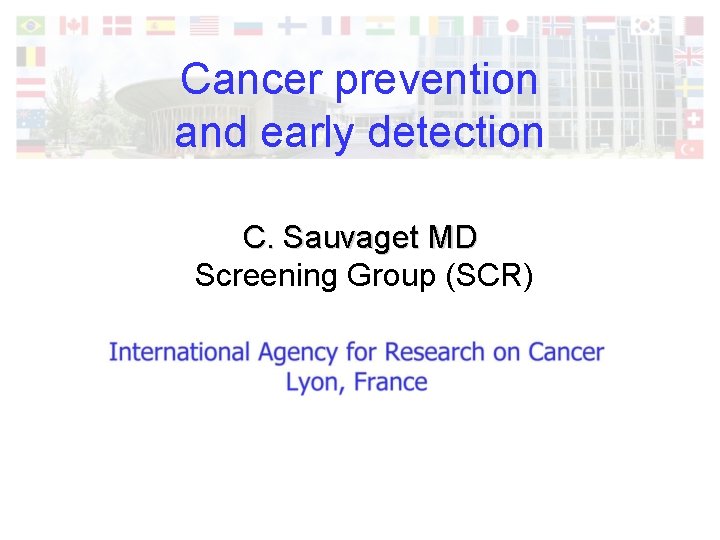 Cancer prevention and early detection

C. Sauvaget MD
Screening Group (SCR)

International Agency for Research on Cancer
Lyon, France